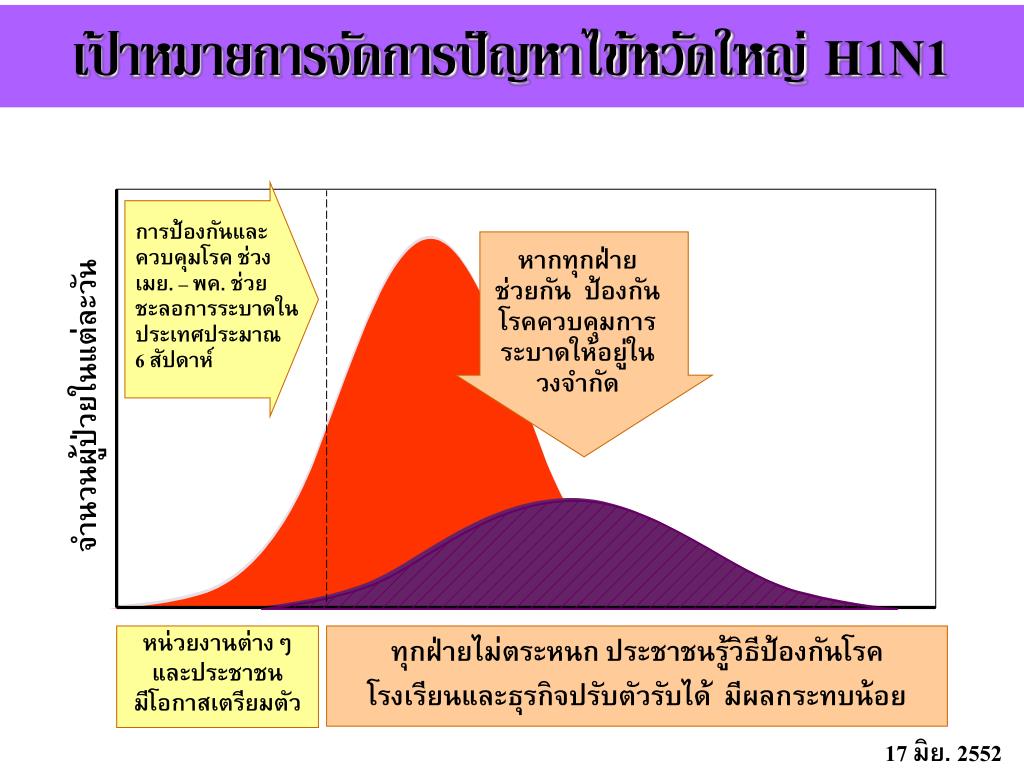 เป้าหมายการจัดการปัญหาไข้หวัดใหญ่ H1N1

จำนวนผู้ป่วยในแต่ละวัน

การป้องกันและควบคุมโรค ช่วง เมย. – พค. ช่วยชะลอการระบาดในประเทศประมาณ 6 สัปดาห์

หากทุกฝ่ายช่วยกัน ป้องกันโรคควบคุมการระบาดให้อยู่ในวงจำกัด

หน่วยงานต่าง ๆ และประชาชนมีโอกาสเตรียมตัว

ทุกฝ่ายไม่ตระหนก ประชาชนรู้วิธีป้องกันโรค โรงเรียนและธุรกิจปรับตัวรับได้ มีผลกระทบน้อย

17 มิย. 2552